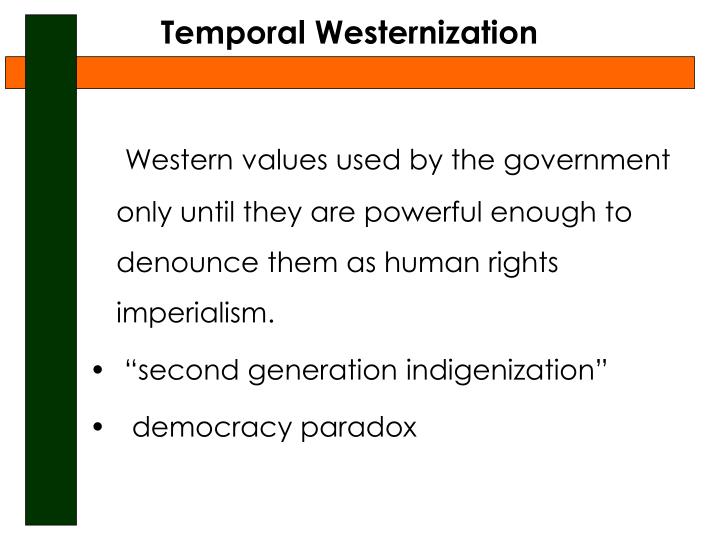 Temporal Westernization

Western values used by the government only until they are powerful enough to denounce them as human rights imperialism.

• “second generation indigenization”
• democracy paradox